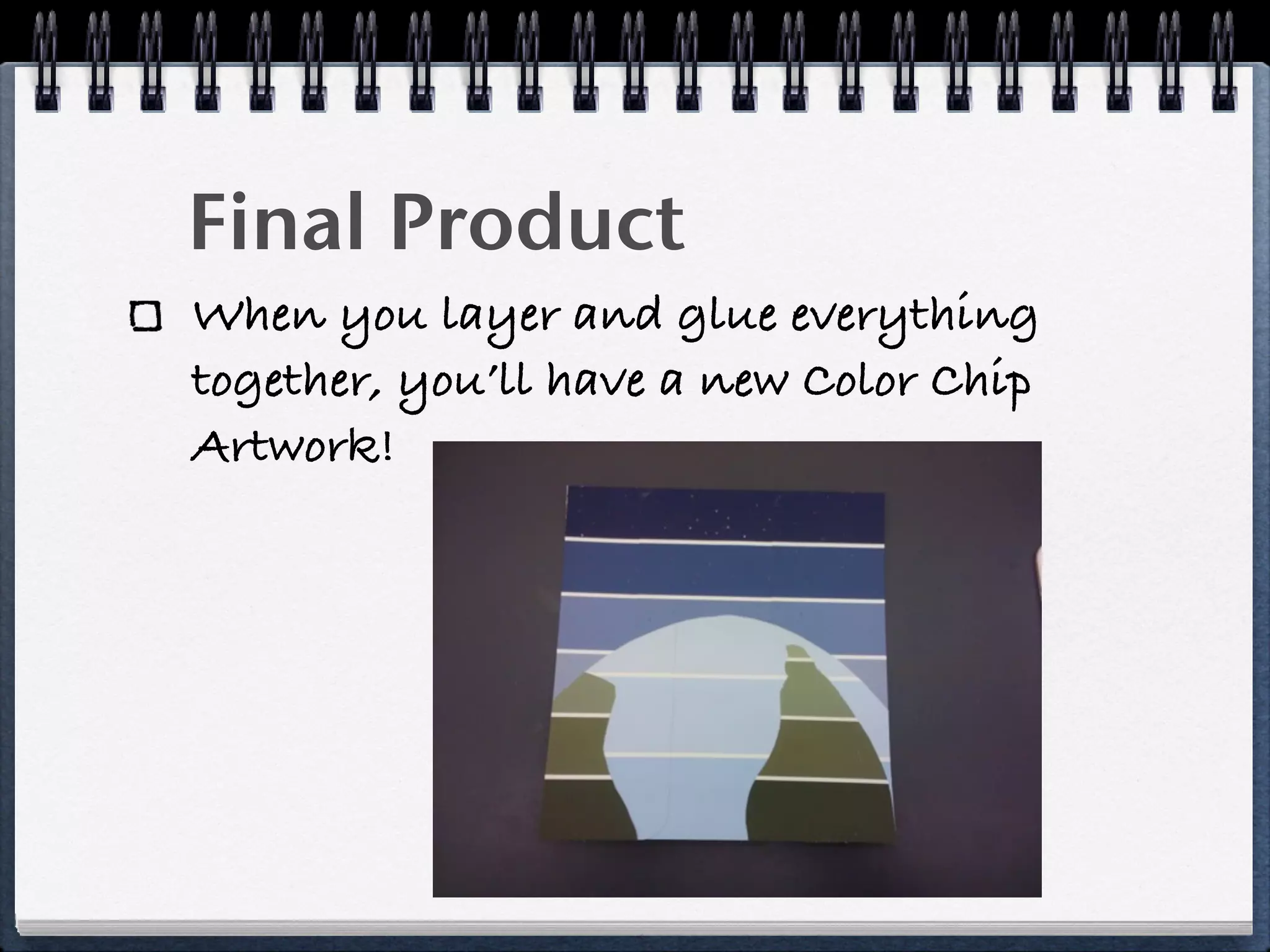 Final Product

When you layer and glue everything together, you'll have a new Color Chip Artwork!